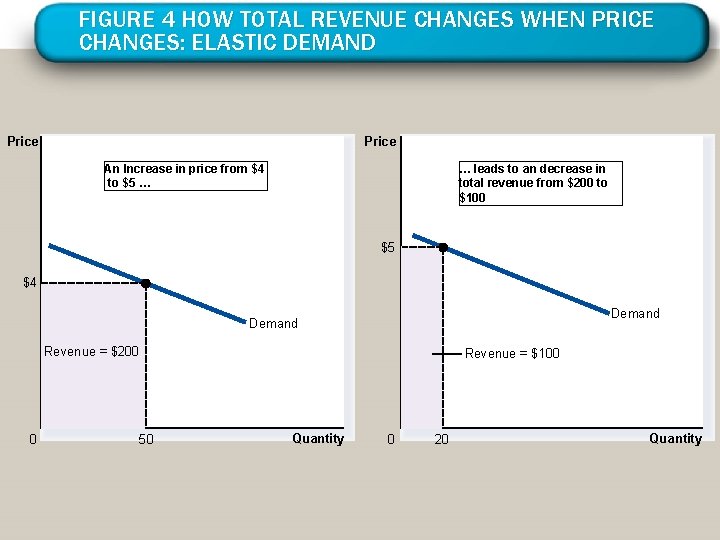 FIGURE 4 HOW TOTAL REVENUE CHANGES WHEN PRICE CHANGES: ELASTIC DEMAND

Price

An Increase in price from \$4 to \$5 ...

\$4

Demand

Revenue = \$200

0

50

Quantity

Price

... leads to an decrease in total revenue from \$200 to \$100

\$5

Demand

Revenue = \$100

0

20

Quantity